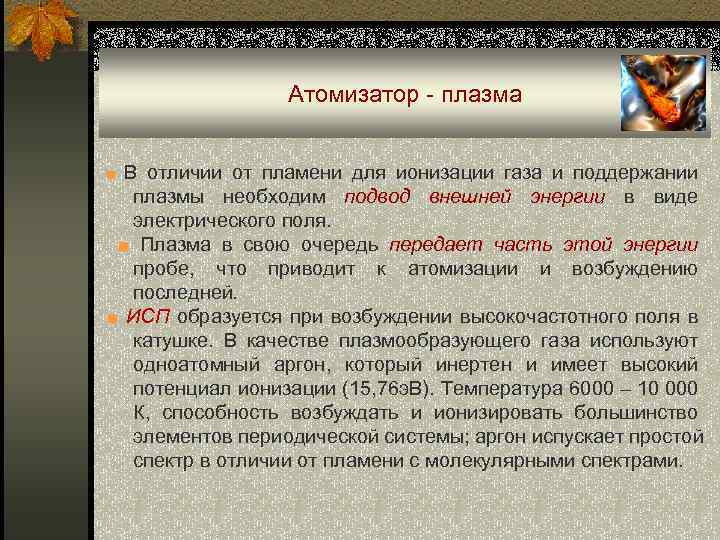 Атомизатор - плазма

В отличии от пламени для ионизации газа и поддержании плазмы необходим подвод внешней энергии в виде электрического поля.

Плазма в свою очередь передает часть этой энергии пробе, что приводит к атомизации и возбуждению последней.

ИСП образуется при возбуждении высокочастотного поля в катушке. В качестве плазмообразующего газа используют одноатомный аргон, который инертен и имеет высокий потенциал ионизации (15,76эВ). Температура 6000 – 10 000 К, способность возбуждать и ионизировать большинство элементов периодической системы; аргон испускает простой спектр в отличии от пламени с молекулярными спектрами.